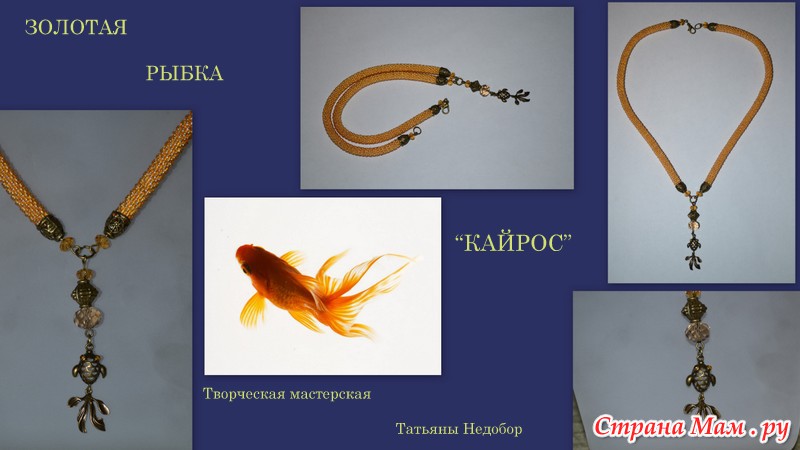 ЗОЛОТАЯ

РЫБКА

“КАЙРОС”

Творческая мастерская

Татьяны Недобор

Страна Мам . ру